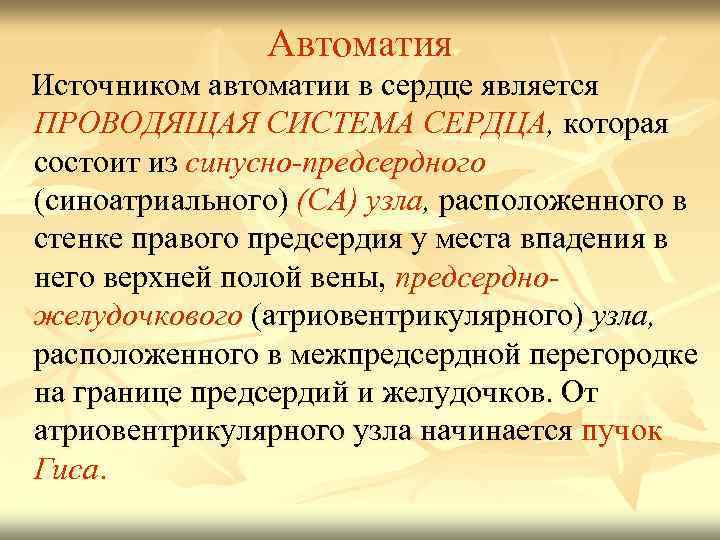 Автоматия

Источником автоматии в сердце является ПРОВОДЯЩАЯ СИСТЕМА СЕРДЦА, которая состоит из синусно-предсердного (синоатриального) (СА) узла, расположенного в стенке правого предсердия у места впадения в него верхней полой вены, предсердно-желудочкового (атриовентрикулярного) узла, расположенного в межпредсердной перегородке на границе предсердий и желудочков. От атриовентрикулярного узла начинается пучок Гиса.